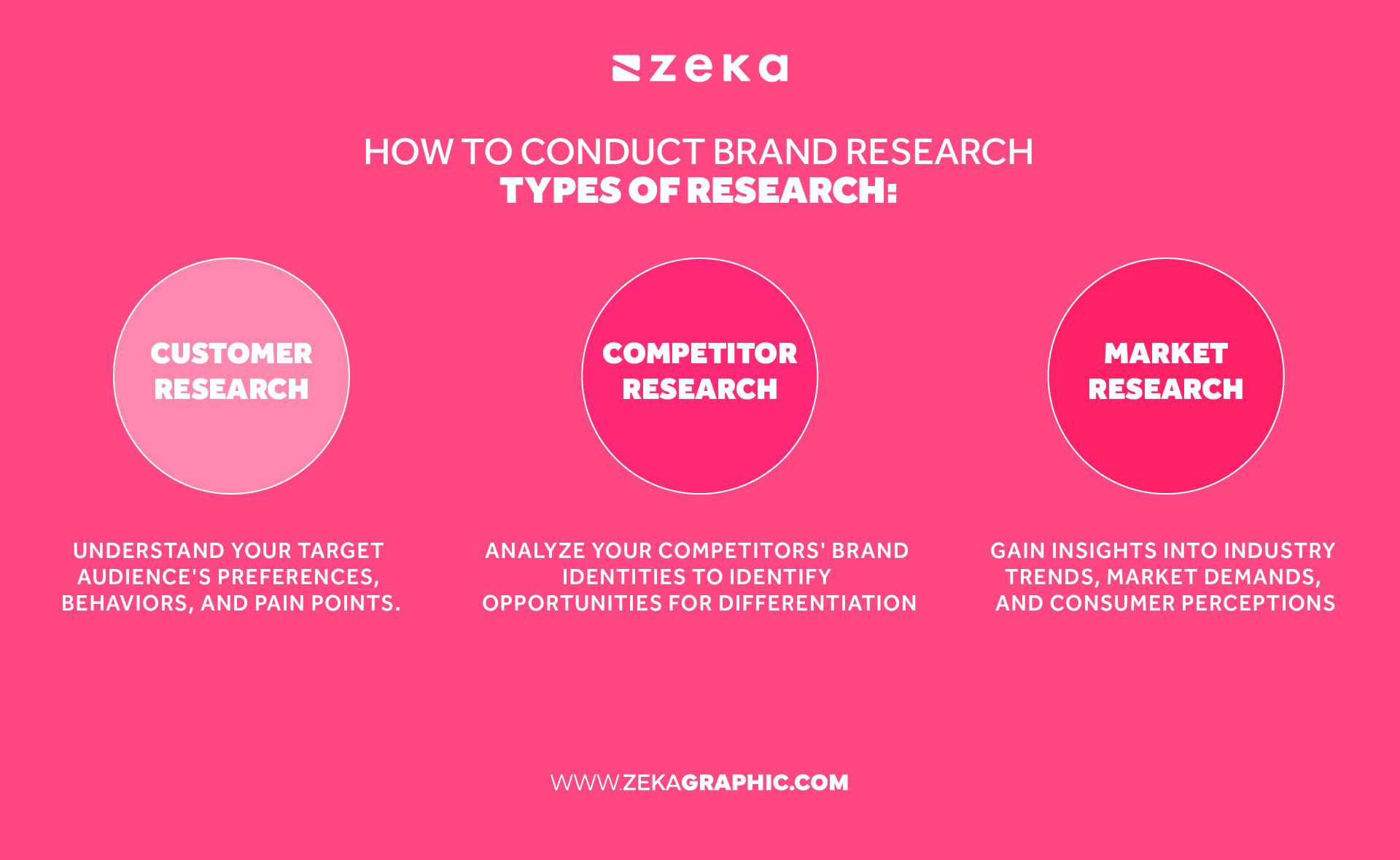 zeka

HOW TO CONDUCT BRAND RESEARCH
TYPES OF RESEARCH:

CUSTOMER RESEARCH

UNDERSTAND YOUR TARGET AUDIENCE'S PREFERENCES, BEHAVIORS, AND PAIN POINTS.

COMPETITOR RESEARCH

ANALYZE YOUR COMPETITORS' BRAND IDENTITIES TO IDENTIFY OPPORTUNITIES FOR DIFFERENTIATION

MARKET RESEARCH

GAIN INSIGHTS INTO INDUSTRY TRENDS, MARKET DEMANDS, AND CONSUMER PERCEPTIONS

WWW.ZEKAGRAPHIC.COM